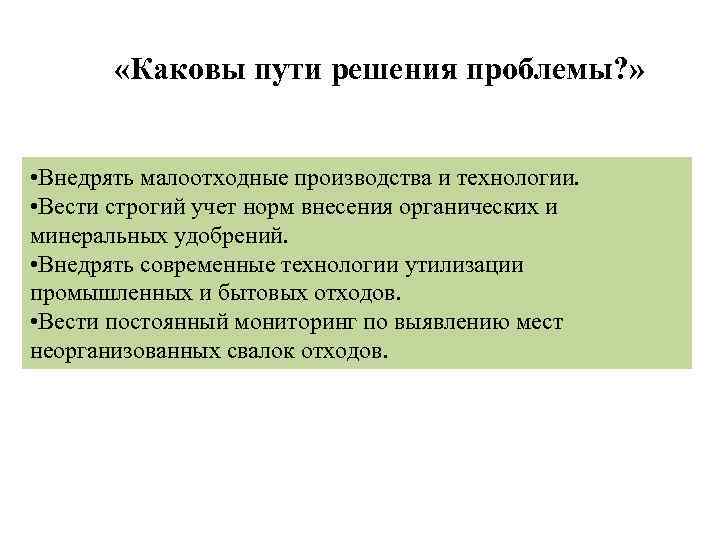 «Каковы пути решения проблемы?»

•Внедрять малоотходные производства и технологии.
•Вести строгий учет норм внесения органических и минеральных удобрений.
•Внедрять современные технологии утилизации промышленных и бытовых отходов.
•Вести постоянный мониторинг по выявлению мест неорганизованных свалок отходов.